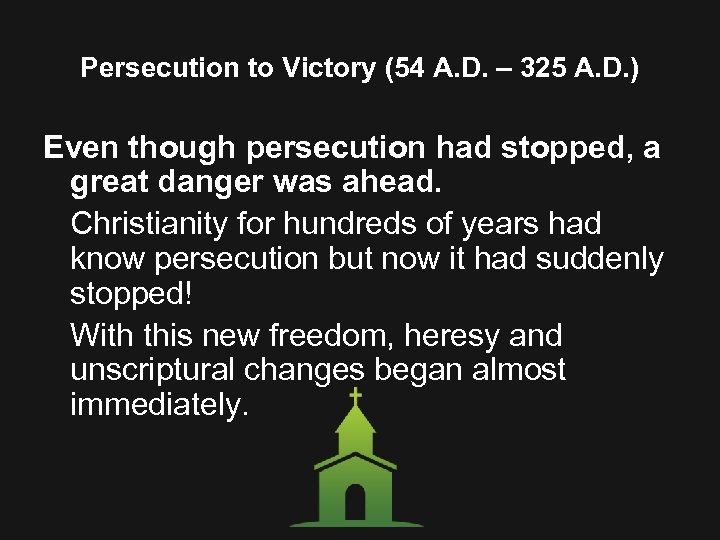 Persecution to Victory (54 A.D. – 325 A.D.)

Even though persecution had stopped, a great danger was ahead.

Christianity for hundreds of years had know persecution but now it had suddenly stopped!

With this new freedom, heresy and unscriptural changes began almost immediately.